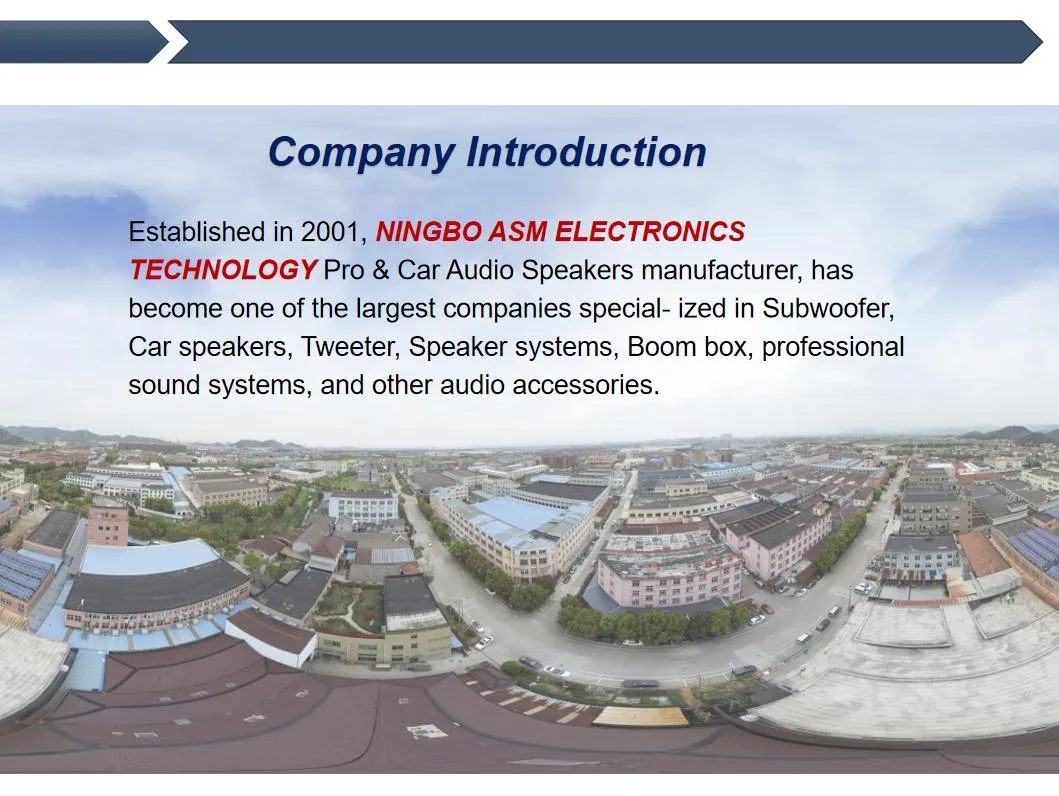 Company Introduction

Established in 2001, NINGBO ASM ELECTRONICS TECHNOLOGY Pro & Car Audio Speakers manufacturer, has become one of the largest companies special- ized in Subwoofer, Car speakers, Tweeter, Speaker systems, Boom box, professional sound systems, and other audio accessories.